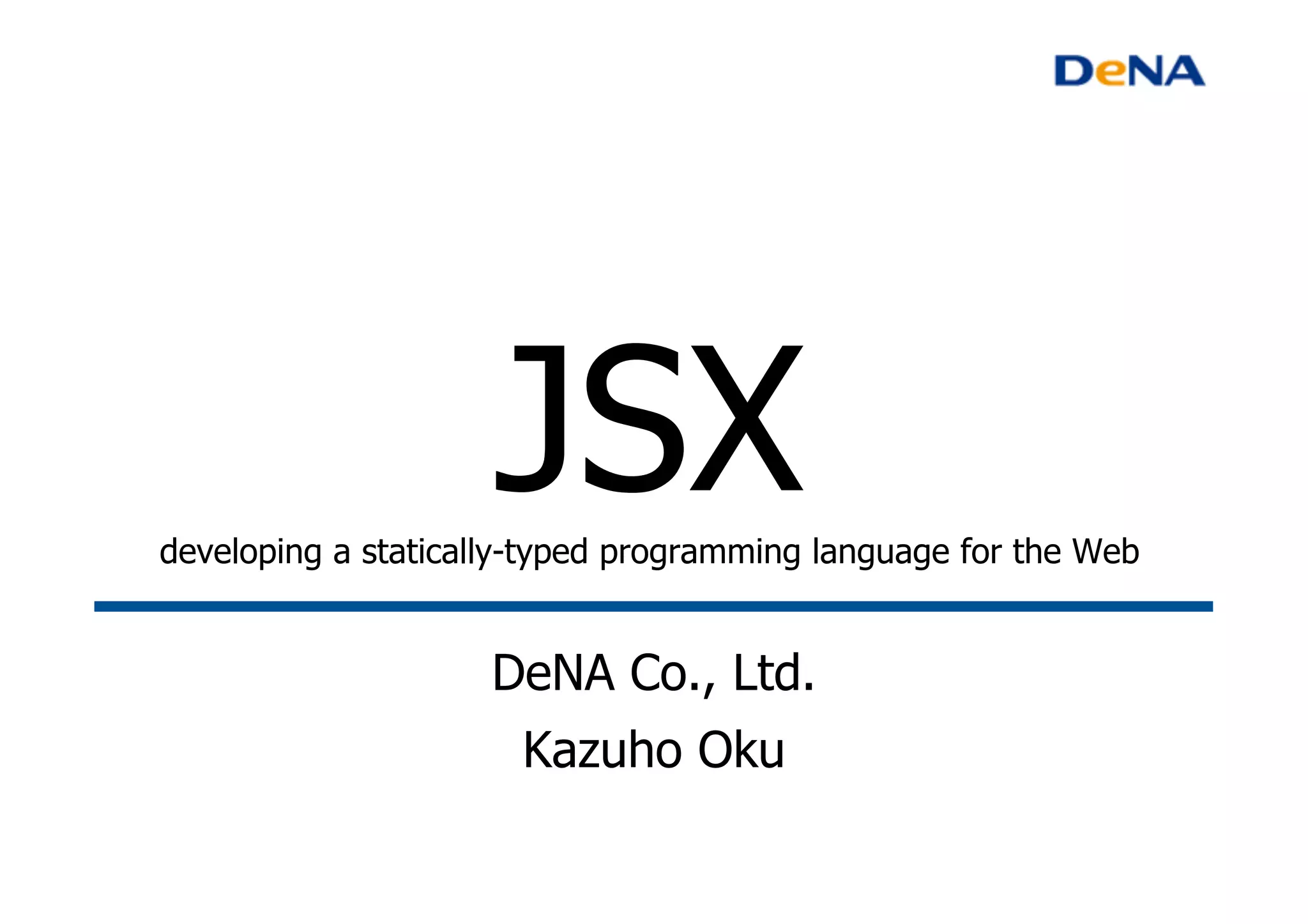 DeNA

JSX

developing a statically-typed programming language for the Web

DeNA Co., Ltd.

Kazuho Oku